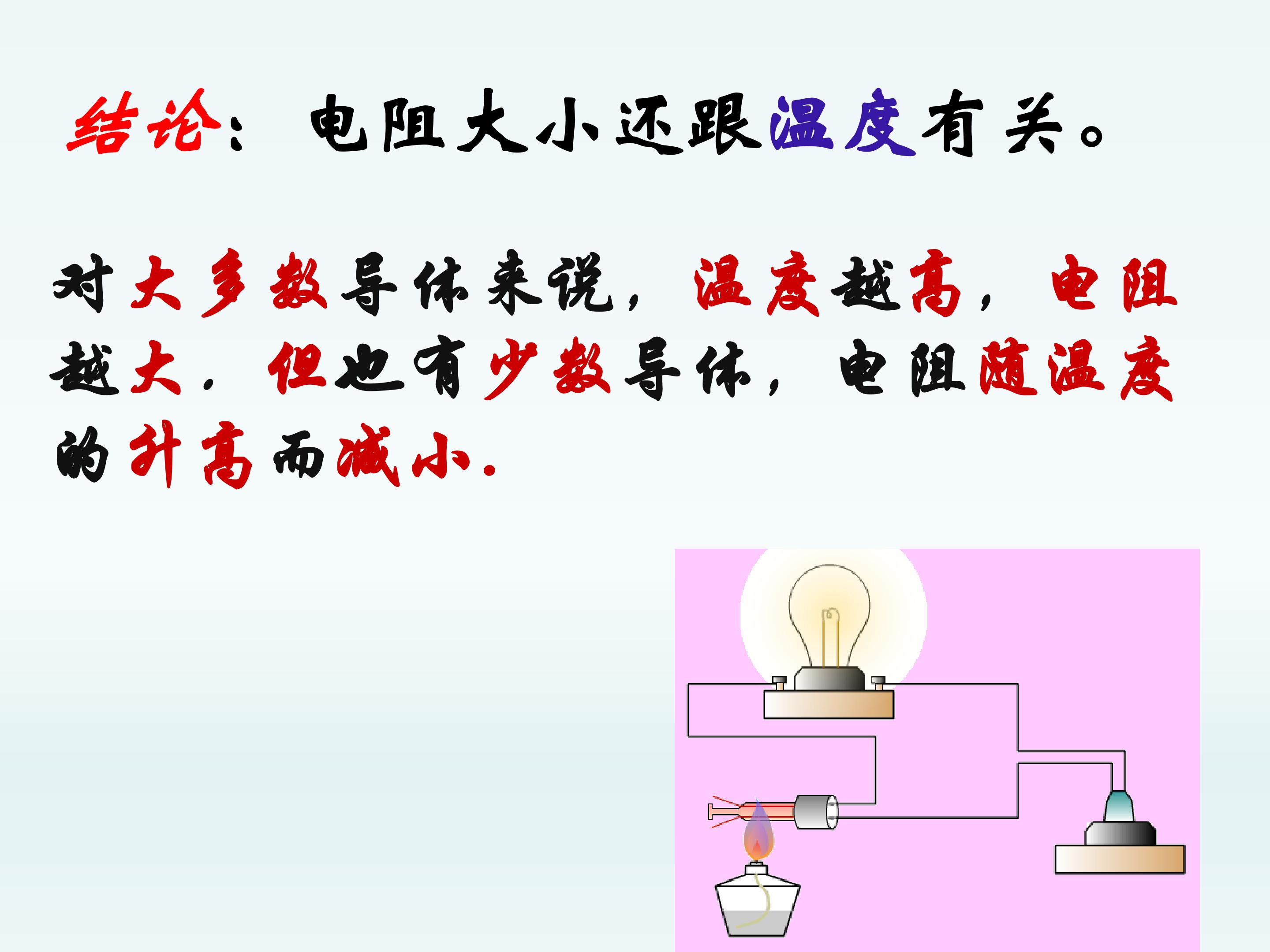 结论：电阻大小还跟温度有关。

对大多数导体来说，温度越高，电阻越大．但也有少数导体，电阻随温度的升高而减小．